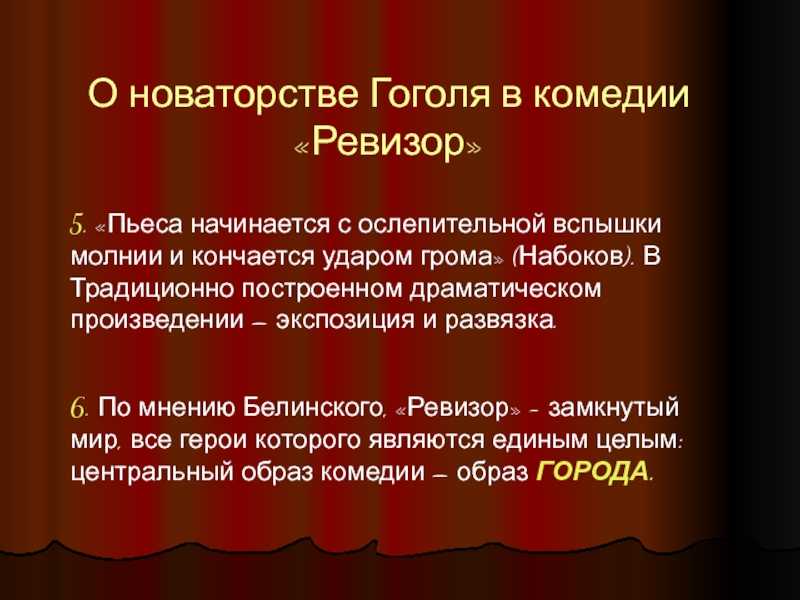 О новаторстве Гоголя в комедии «Ревизор»

5. «Пьеса начинается с ослепительной вспышки молнии и кончается ударом грома» (Набоков). В Традиционно построенном драматическом произведении – экспозиция и развязка.

6. По мнению Белинского, «Ревизор» - замкнутый мир, все герои которого являются единым целым: центральный образ комедии – образ ГОРОДА.